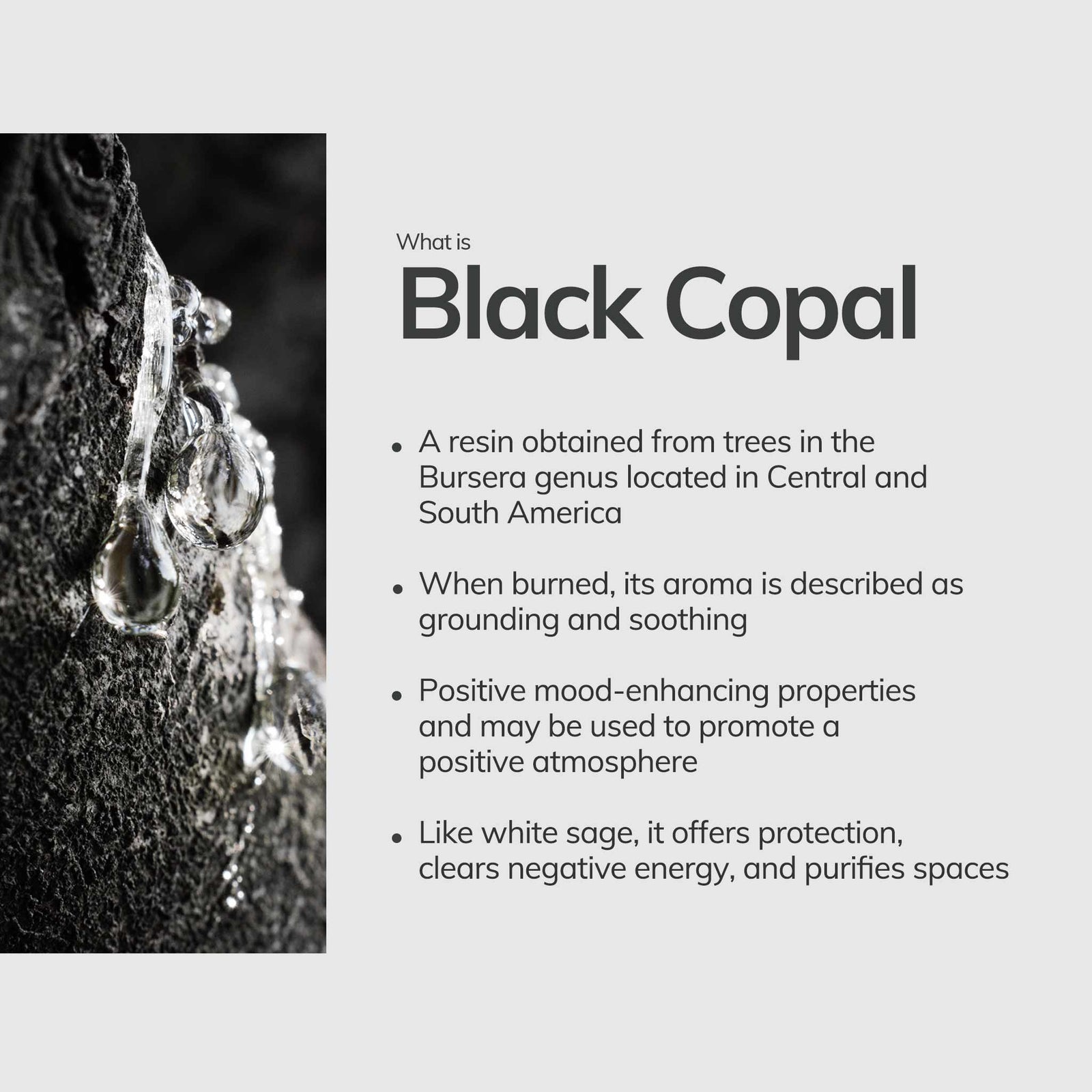 What is

Black Copal

• A resin obtained from trees in the Bursera genus located in Central and South America

• When burned, its aroma is described as grounding and soothing

• Positive mood-enhancing properties and may be used to promote a positive atmosphere

• Like white sage, it offers protection, clears negative energy, and purifies spaces